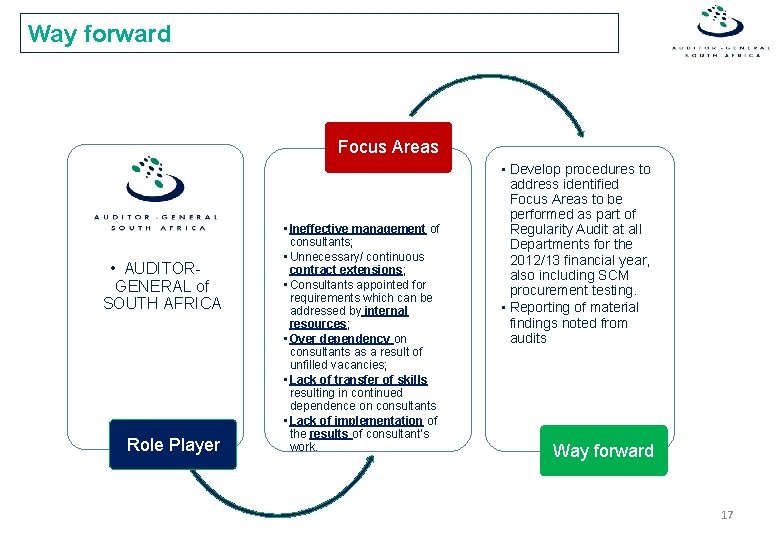 Way forward

AUDITOR-GENERAL
SOUTH AFRICA

AUDITOR-GENERAL
SOUTH AFRICA

• AUDITOR-GENERAL of SOUTH AFRICA

Role Player

Focus Areas

• Ineffective management of consultants;
• Unnecessary/ continuous contract extensions;
• Consultants appointed for requirements which can be addressed by internal resources;
• Over dependency on consultants as a result of unfilled vacancies;
• Lack of transfer of skills resulting in continued dependence on consultants
• Lack of implementation of the results of consultant's work.

• Develop procedures to address identified Focus Areas to be performed as part of Regularity Audit at all Departments for the 2012/13 financial year, also including SCM procurement testing.
• Reporting of material findings noted from audits

Way forward

17